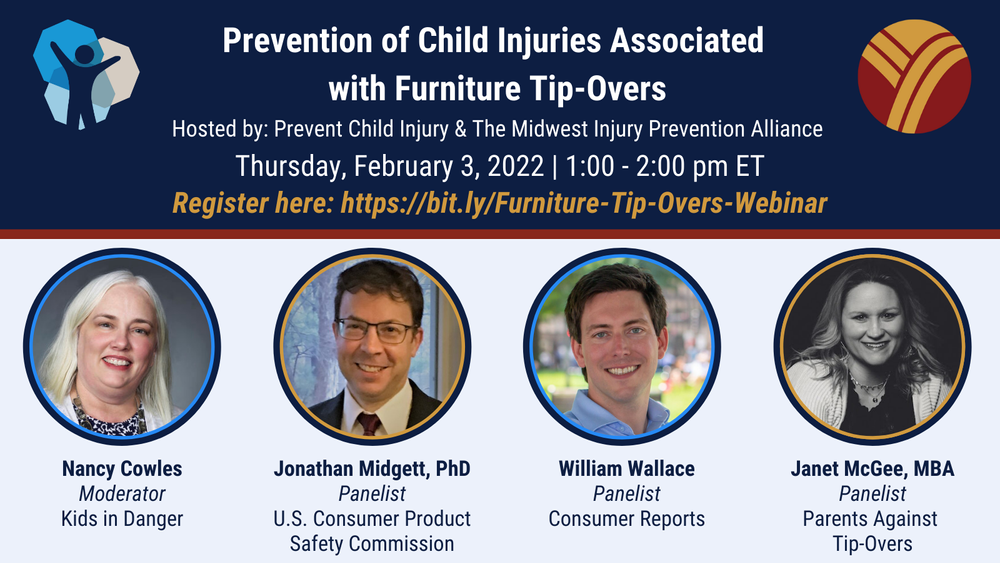 Prevention of Child Injuries Associated with Furniture Tip-Overs

Hosted by: Prevent Child Injury & The Midwest Injury Prevention Alliance

Thursday, February 3, 2022 | 1:00 - 2:00 pm ET

Register here: https://bit.ly/Furniture-Tip-Overs-Webinar

Nancy Cowles
Moderator
Kids in Danger

Jonathan Midgett, PhD
Panelist
U.S. Consumer Product Safety Commission

William Wallace
Panelist
Consumer Reports

Janet McGee, MBA
Panelist
Parents Against Tip-Overs